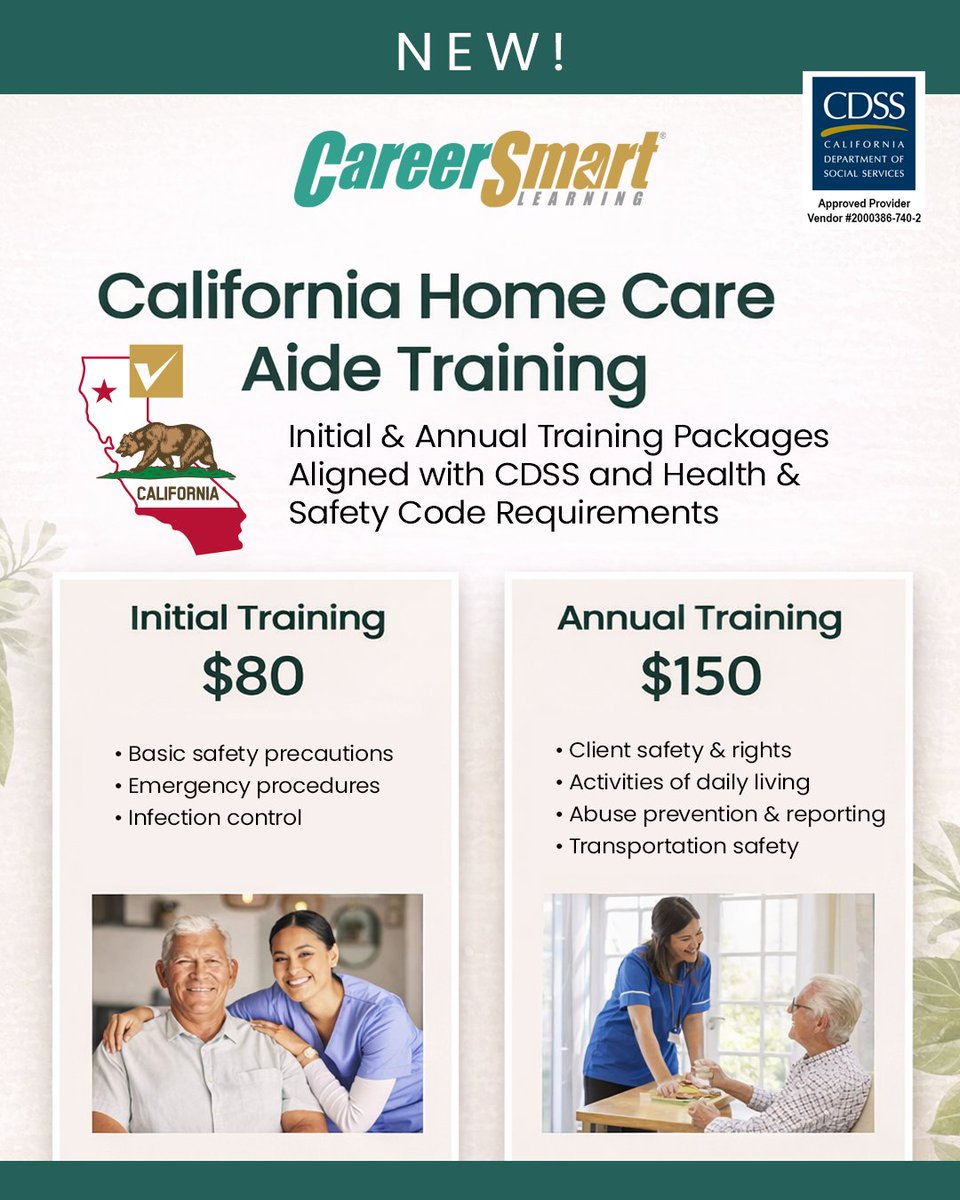 NEW!

CareerSmart® LEARNING

CDSS
CALIFORNIA
DEPARTMENT OF
SOCIAL SERVICES
Approved Provider
Vendor #2000386-740-2

California Home Care Aide Training

CALIFORNIA

Initial & Annual Training Packages Aligned with CDSS and Health & Safety Code Requirements

Initial Training
$80

• Basic safety precautions
• Emergency procedures
• Infection control

Annual Training
$150

• Client safety & rights
• Activities of daily living
• Abuse prevention & reporting
• Transportation safety